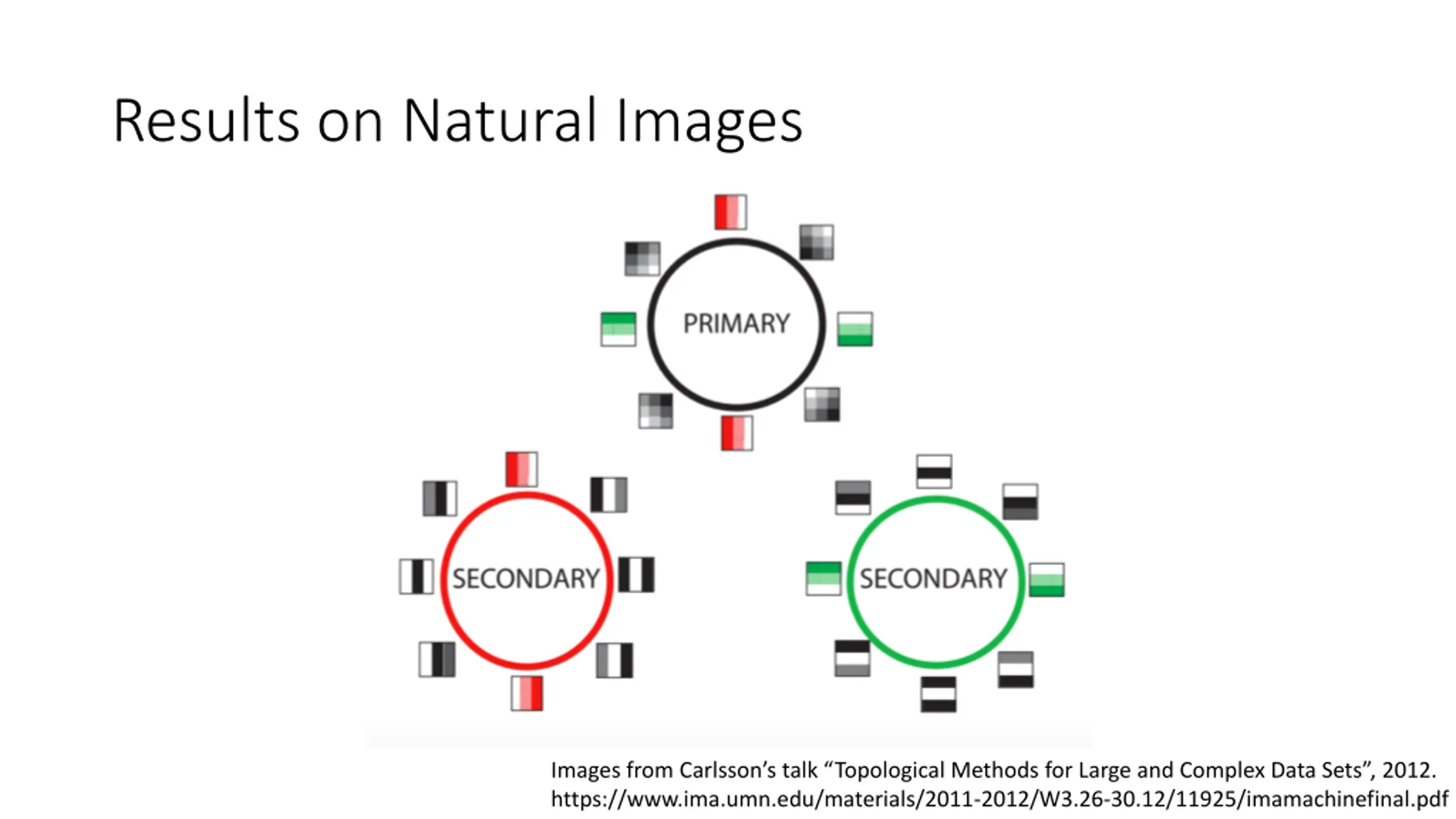 Results on Natural Images

PRIMARY

SECONDARY

SECONDARY

Images from Carlsson's talk "Topological Methods for Large and Complex Data Sets", 2012. https://www.ima.umn.edu/materials/2011-2012/W3.26-30.12/11925/imamachinefinal.pdf